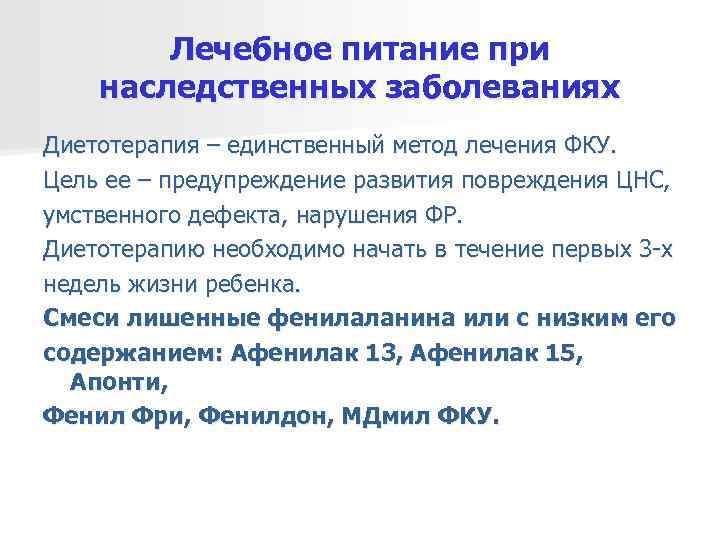 Лечебное питание при наследственных заболеваниях

Диетотерапия – единственный метод лечения ФКУ.

Цель ее – предупреждение развития повреждения ЦНС, умственного дефекта, нарушения ФР.

Диетотерапию необходимо начать в течение первых 3-х недель жизни ребенка.

Смеси лишенные фенилаланина или с низким его содержанием: Афенилак 13, Афенилак 15, Апонти,

Фенил Фри, Фенилдон, МДмил ФКУ.